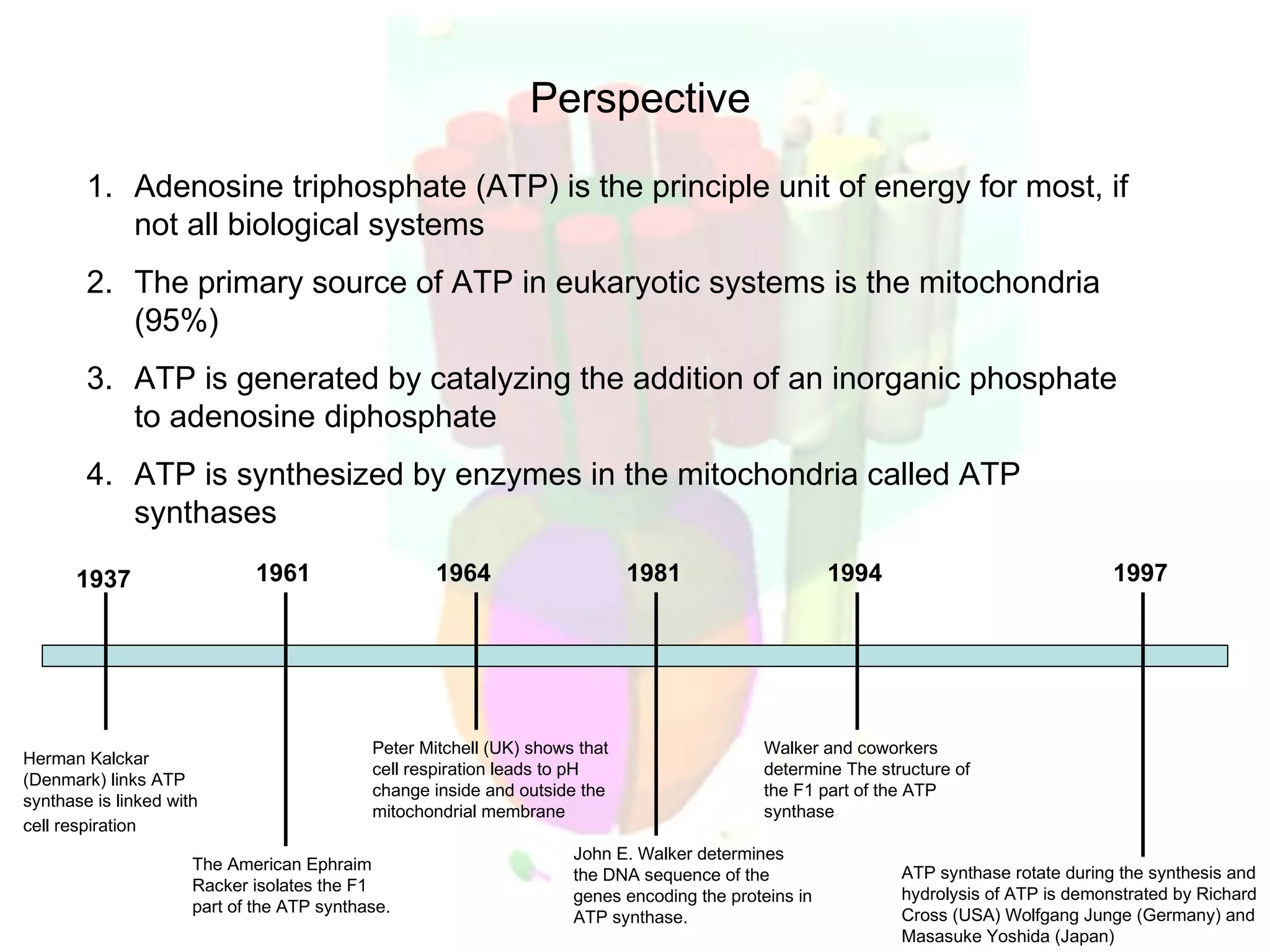 Perspective

1. Adenosine triphosphate (ATP) is the principle unit of energy for most, if not all biological systems

2. The primary source of ATP in eukaryotic systems is the mitochondria (95%)

3. ATP is generated by catalyzing the addition of an inorganic phosphate to adenosine diphosphate

4. ATP is synthesized by enzymes in the mitochondria called ATP synthases

1937

1961

1964

1981

1994

1997

Herman Kalckar (Denmark) links ATP synthase is linked with cell respiration

The American Ephraim Racker isolates the F1 part of the ATP synthase.

Peter Mitchell (UK) shows that cell respiration leads to pH change inside and outside the mitochondrial membrane

John E. Walker determines the DNA sequence of the genes encoding the proteins in ATP synthase.

Walker and coworkers determine The structure of the F1 part of the ATP synthase

ATP synthase rotate during the synthesis and hydrolysis of ATP is demonstrated by Richard Cross (USA) Wolfgang Junge (Germany) and Masasuke Yoshida (Japan)